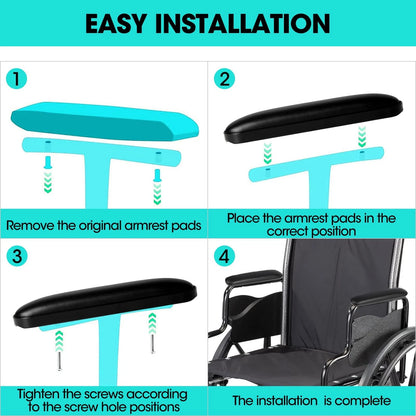 EASY INSTALLATION

1

Remove the original armrest pads

2

Place the armrest pads in the correct position

3

Tighten the screws according to the screw hole positions

4

The installation  is complete